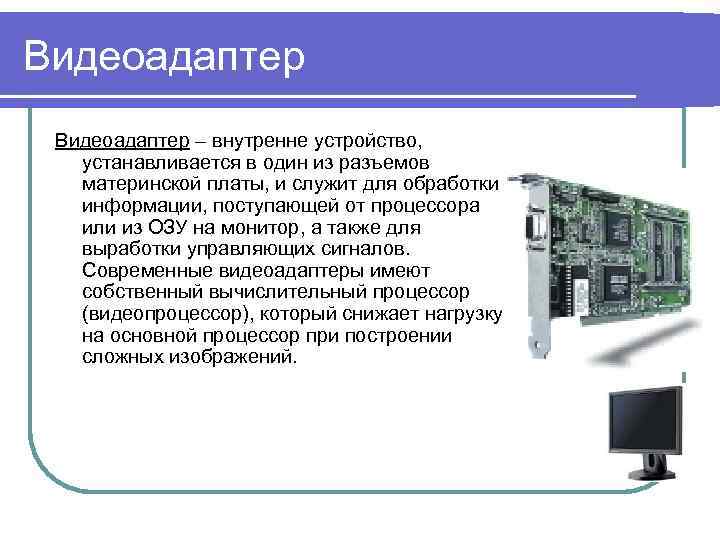 Видеоадаптер

Видеоадаптер – внутренне устройство, устанавливается в один из разъемов материнской платы, и служит для обработки информации, поступающей от процессора или из ОЗУ на монитор, а также для выработки управляющих сигналов. Современные видеоадаптеры имеют собственный вычислительный процессор (видеопроцессор), который снижает нагрузку на основной процессор при построении сложных изображений.